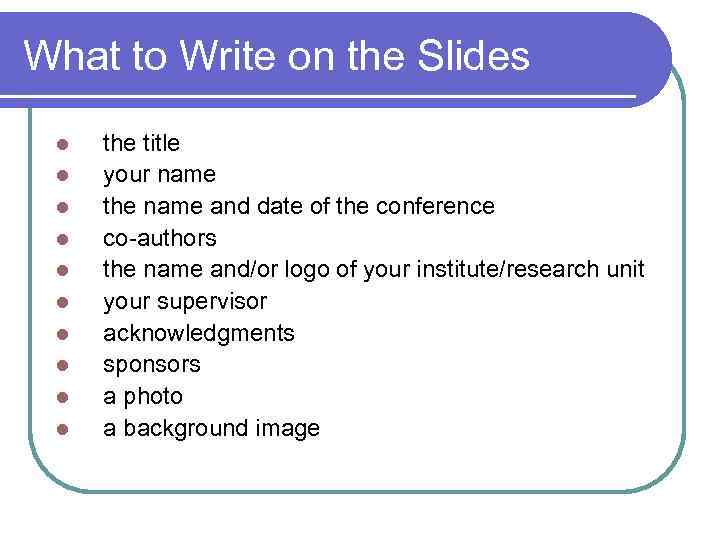 What to Write on the Slides

- the title
- your name
- the name and date of the conference
- co-authors
- the name and/or logo of your institute/research unit
- your supervisor
- acknowledgments
- sponsors
- a photo
- a background image